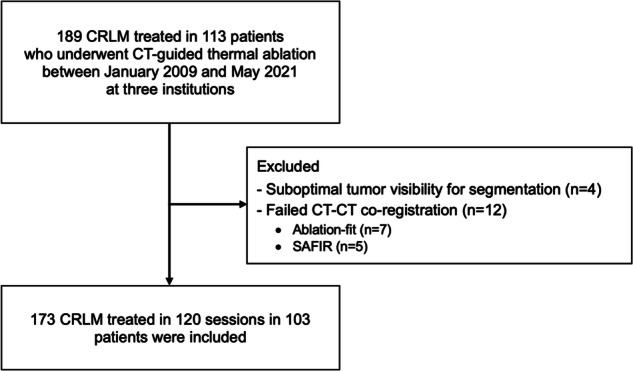 189 CRLM treated in 113 patients who underwent CT-guided thermal ablation between January 2009 and May 2021 at three institutions

Excluded
- Suboptimal tumor visibility for segmentation (n=4)
- Failed CT-CT co-registration (n=12)
• Ablation-fit (n=7)
• SAFIR (n=5)

173 CRLM treated in 120 sessions in 103 patients were included